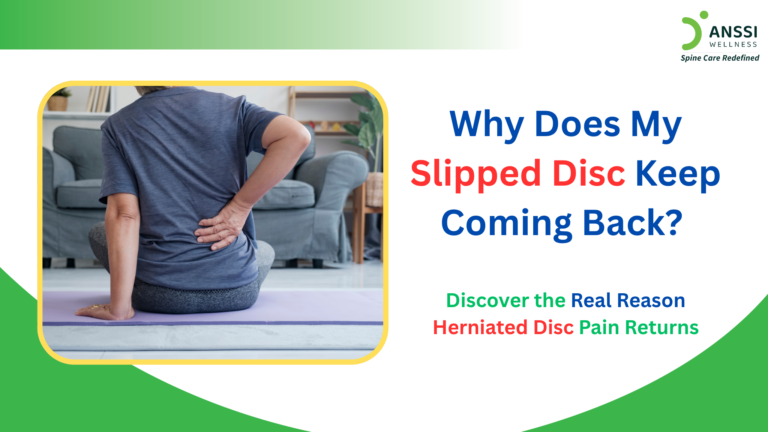 ANSSI
WELLNESS
Spine Care Redefined

Why Does My Slipped Disc Keep Coming Back?

Discover the Real Reason Herniated Disc Pain Returns